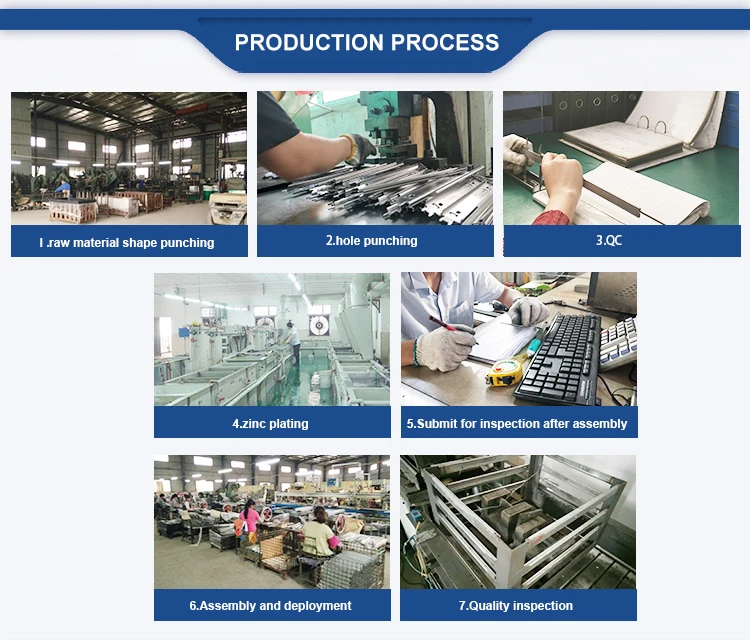 PRODUCTION PROCESS

I .raw material shape punching

2.hole punching

3.QC

4.zinc plating

5.Submit for inspection after assembly

6.Assembly and deployment

7.Quality inspection